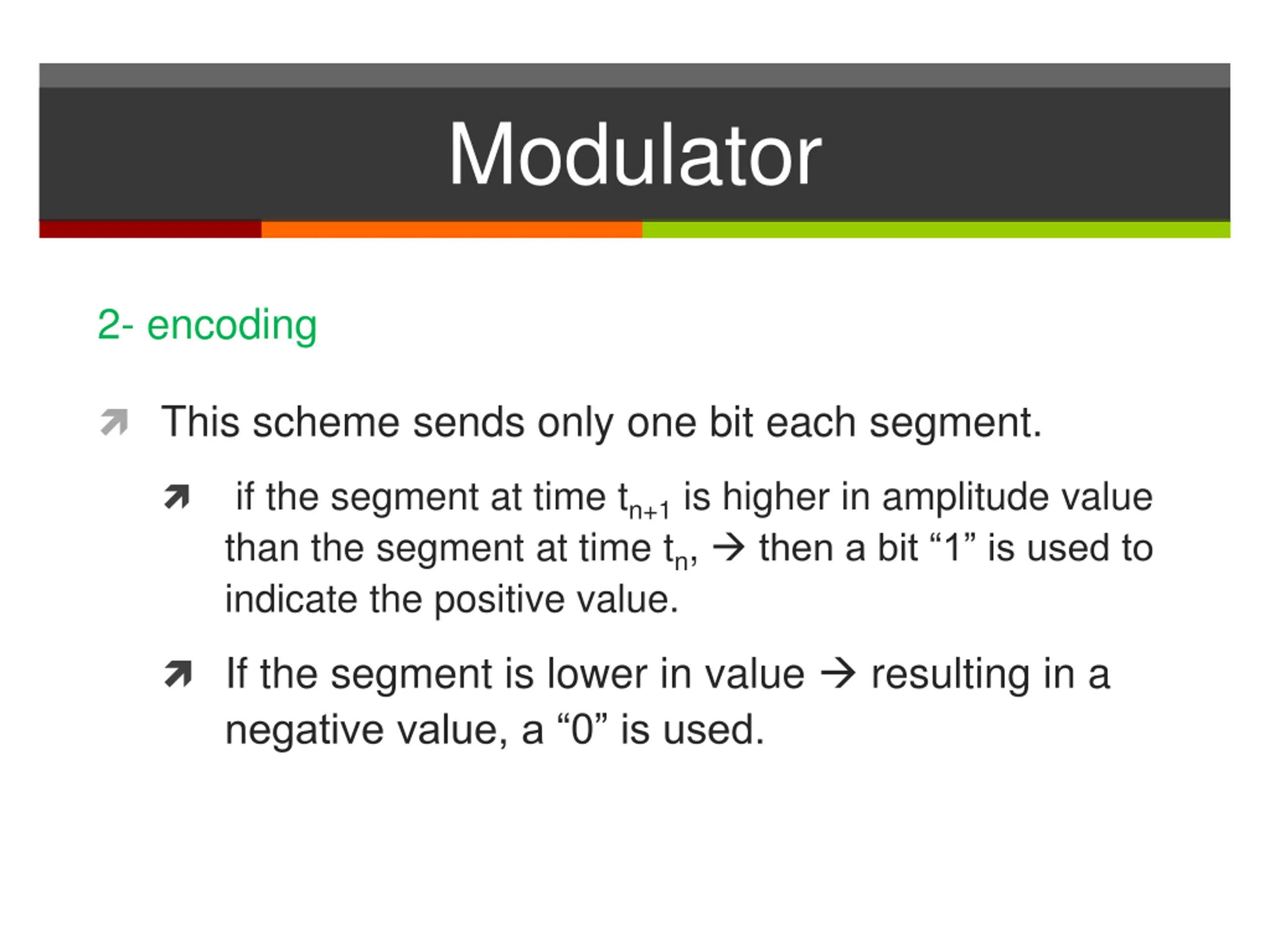 Modulator

2- encoding

This scheme sends only one bit each segment.

if the segment at time $t_{n+1}$ is higher in amplitude value than the segment at time $t_n$, → then a bit “1” is used to indicate the positive value.

If the segment is lower in value → resulting in a negative value, a “0” is used.